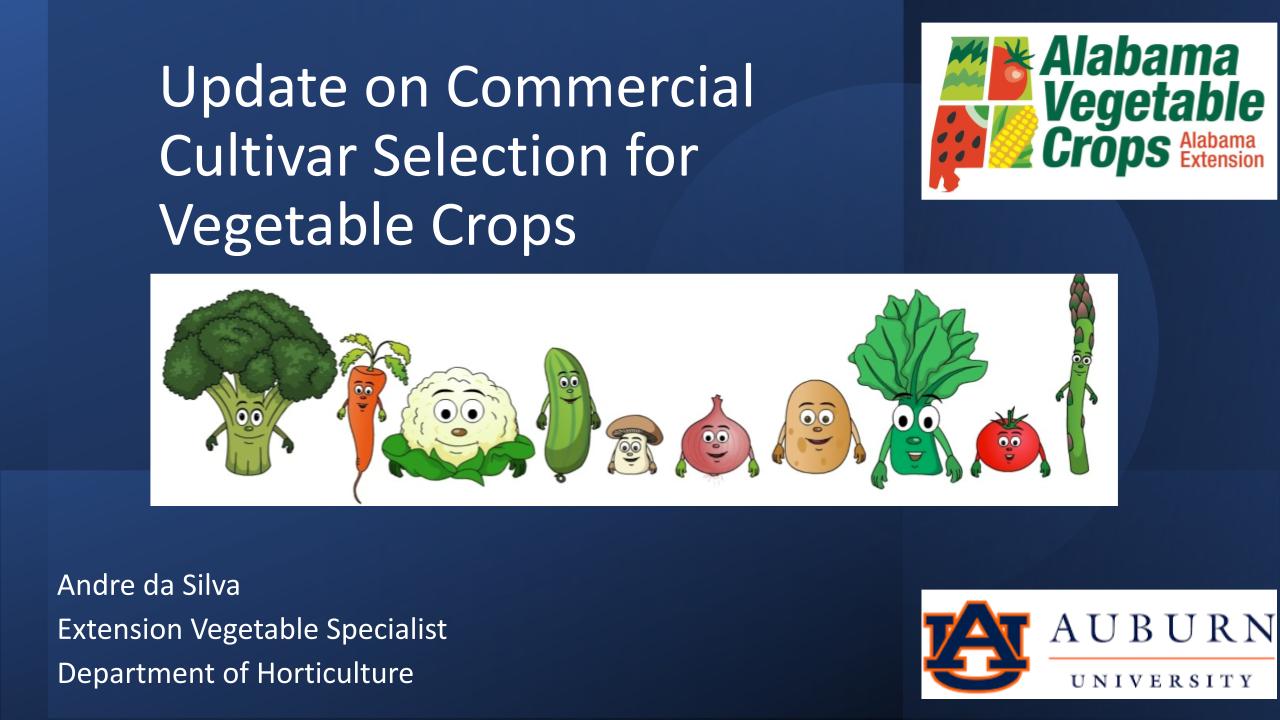 Update on Commercial Cultivar Selection for Vegetable Crops

Alabama Vegetable Crops Alabama Extension

Andre da Silva
Extension Vegetable Specialist
Department of Horticulture

AU AUBURN UNIVERSITY